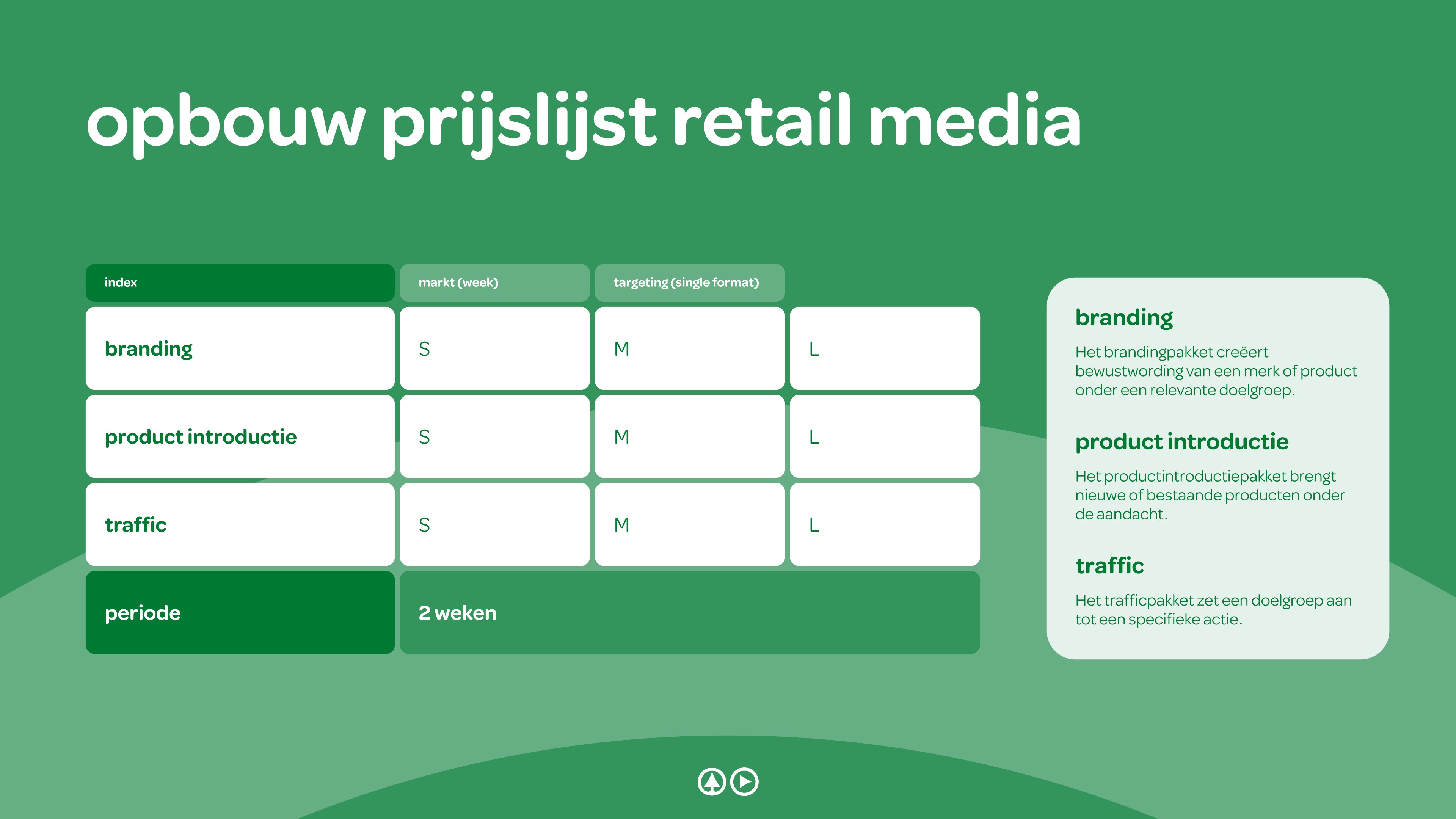 opbouw prijslijst retail media

| index | markt (week) | targeting (single format) | |
|---|---|---|---|
| branding | S | M | L |
| product introductie | S | M | L |
| traffic | S | M | L |
| periode | 2 weken | | |

branding

Het brandingpakket creëert bewustwording van een merk of product onder een relevante doelgroep.

product introductie

Het productintroductiepakket brengt nieuwe of bestaande producten onder de aandacht.

traffic

Het trafficpakket zet een doelgroep aan tot een specifieke actie.